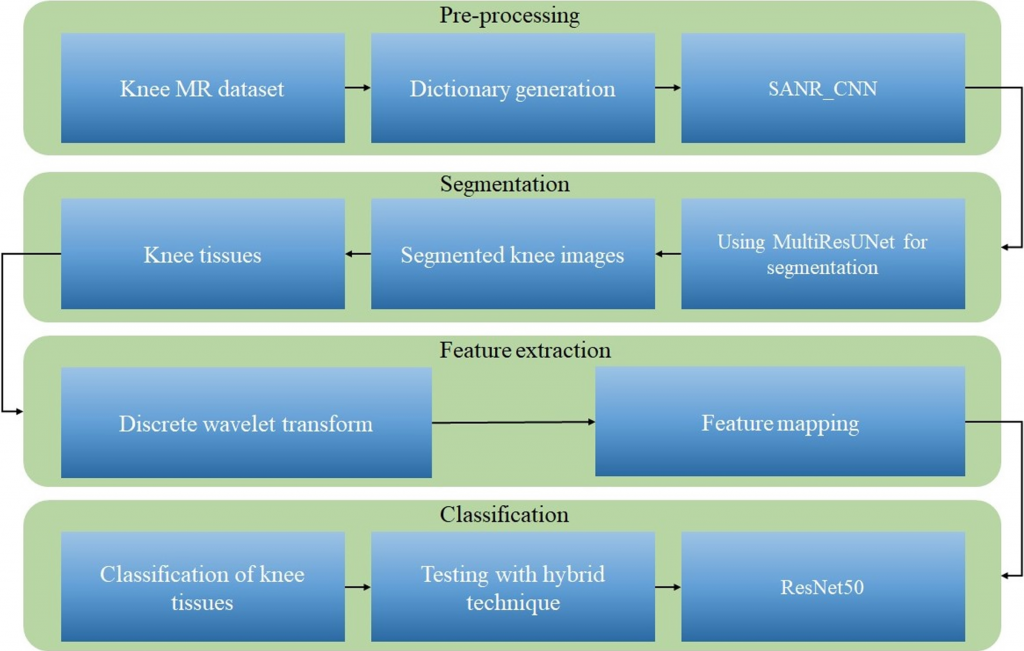 Pre-processing

Knee MR dataset

Dictionary generation

SANR_CNN

Segmentation

Knee tissues

Segmented knee images

Using MultiResUNet for segmentation

Feature extraction

Discrete wavelet transform

Feature mapping

Classification

Classification of knee tissues

Testing with hybrid technique

ResNet50